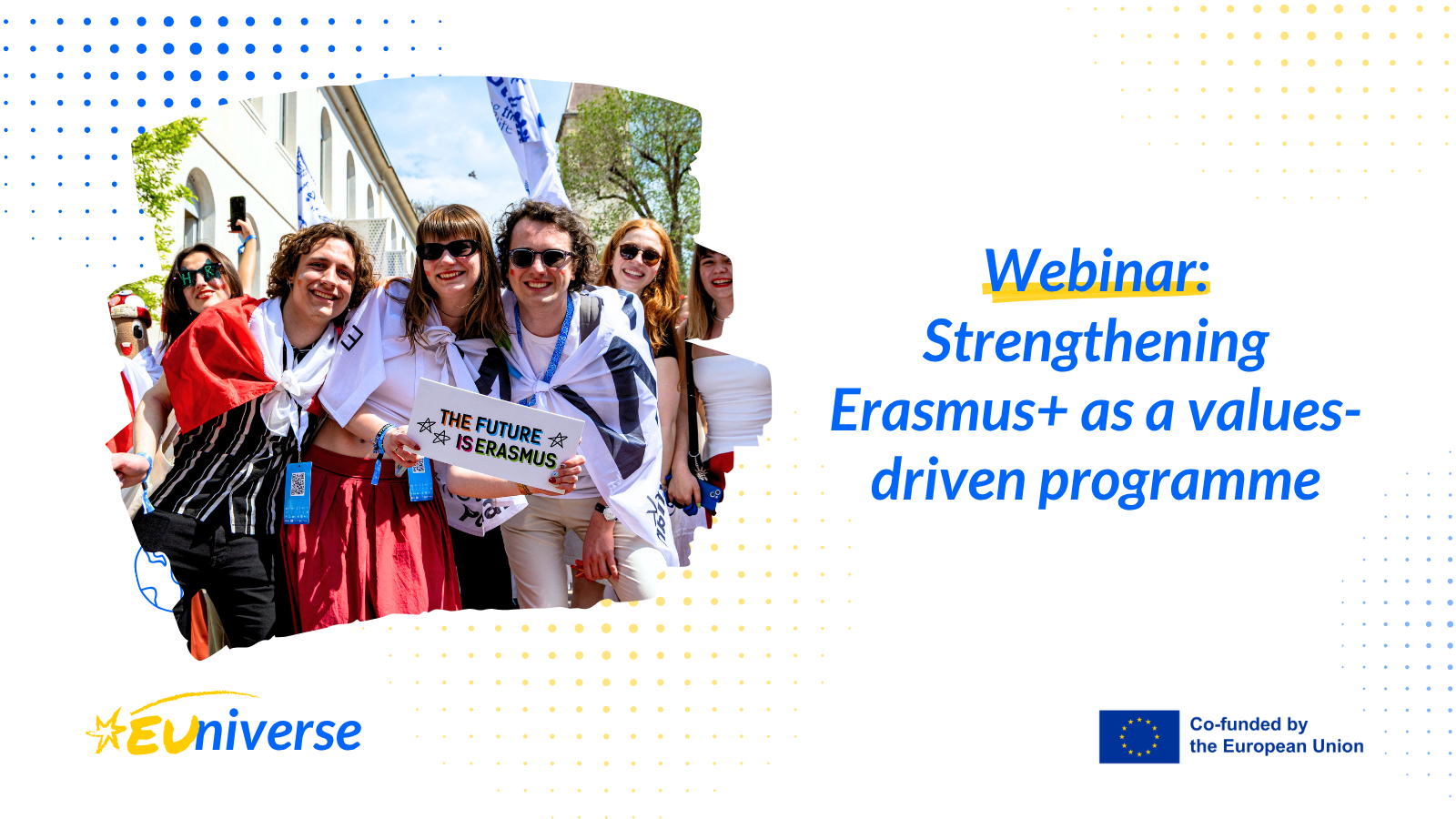 THE FUTURE IS ERASMUS

Webinar:
Strengthening Erasmus+ as a values-driven programme

EUniverse

Co-funded by the European Union